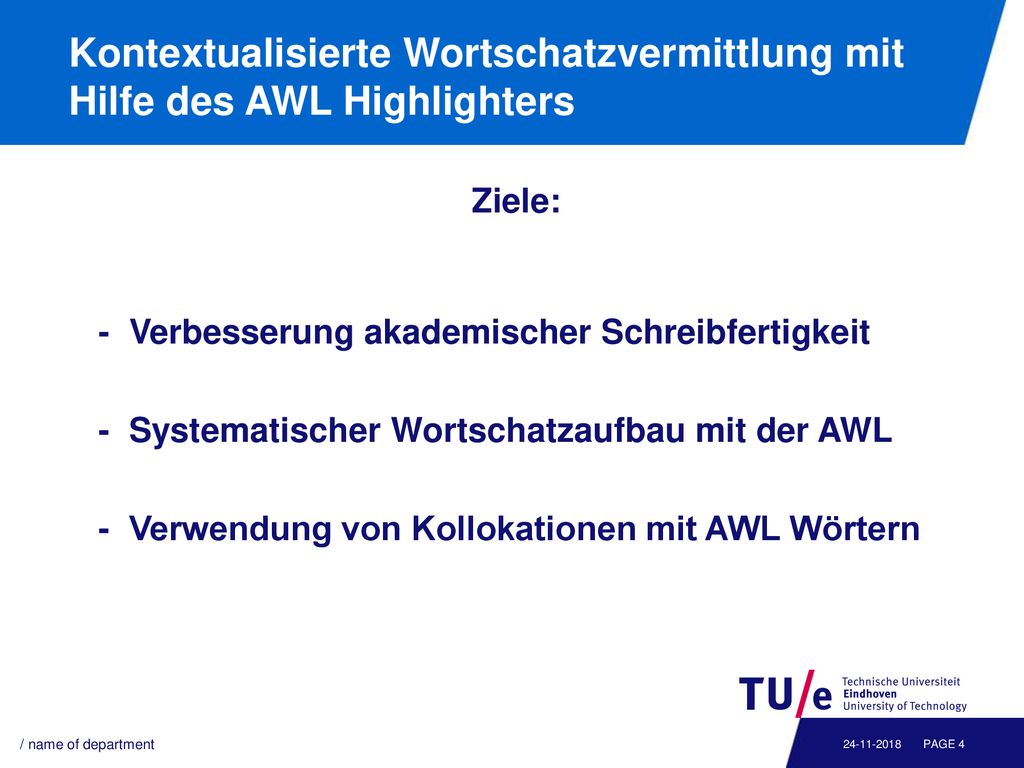 Kontextualisierte Wortschatzvermittlung mit Hilfe des AWL Highlighters

Ziele:

- Verbesserung akademischer Schreibfertigkeit

- Systematischer Wortschatzaufbau mit der AWL

- Verwendung von Kollokationen mit AWL Wörtern

TU/e Technische Universiteit Eindhoven University of Technology

/ name of department

24-11-2018

PAGE 4